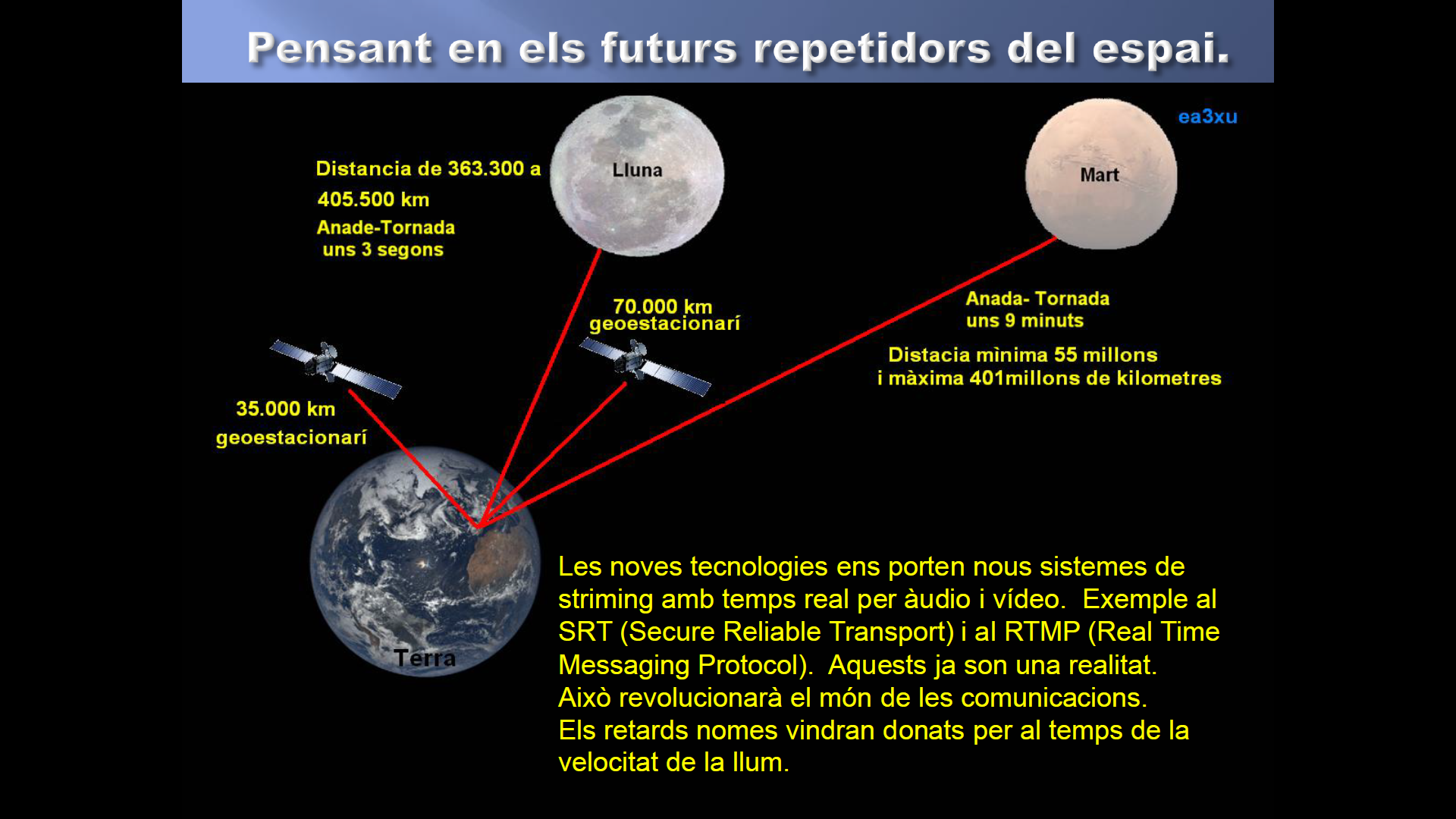 Pensant en els futurs repetidors del espai.

ea3xu

Distancia de 363.300 a 405.500 km
Anade-Tornada uns 3 segons

Lluna

Mart

70.000 km geoestacionarí

Anada- Tornada uns 9 minuts

Distacia mìnima 55 millons i màxima 401millons de kilometres

35.000 km geoestacionarí

Terra

Les noves tecnologies ens porten nous sistemes de striming amb temps real per àudio i vídeo. Exemple al SRT (Secure Reliable Transport) i al RTMP (Real Time Messaging Protocol). Aquests ja son una realitat.
Això revolucionarà el món de les comunicacions.
Els retards nomes vindran donats per al temps de la velocitat de la llum.